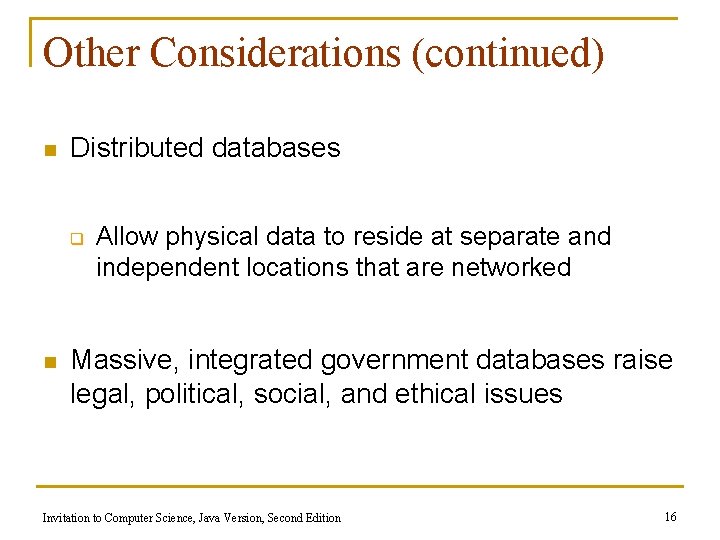 Other Considerations (continued)

Distributed databases

Allow physical data to reside at separate and independent locations that are networked

Massive, integrated government databases raise legal, political, social, and ethical issues

Invitation to Computer Science, Java Version, Second Edition

16